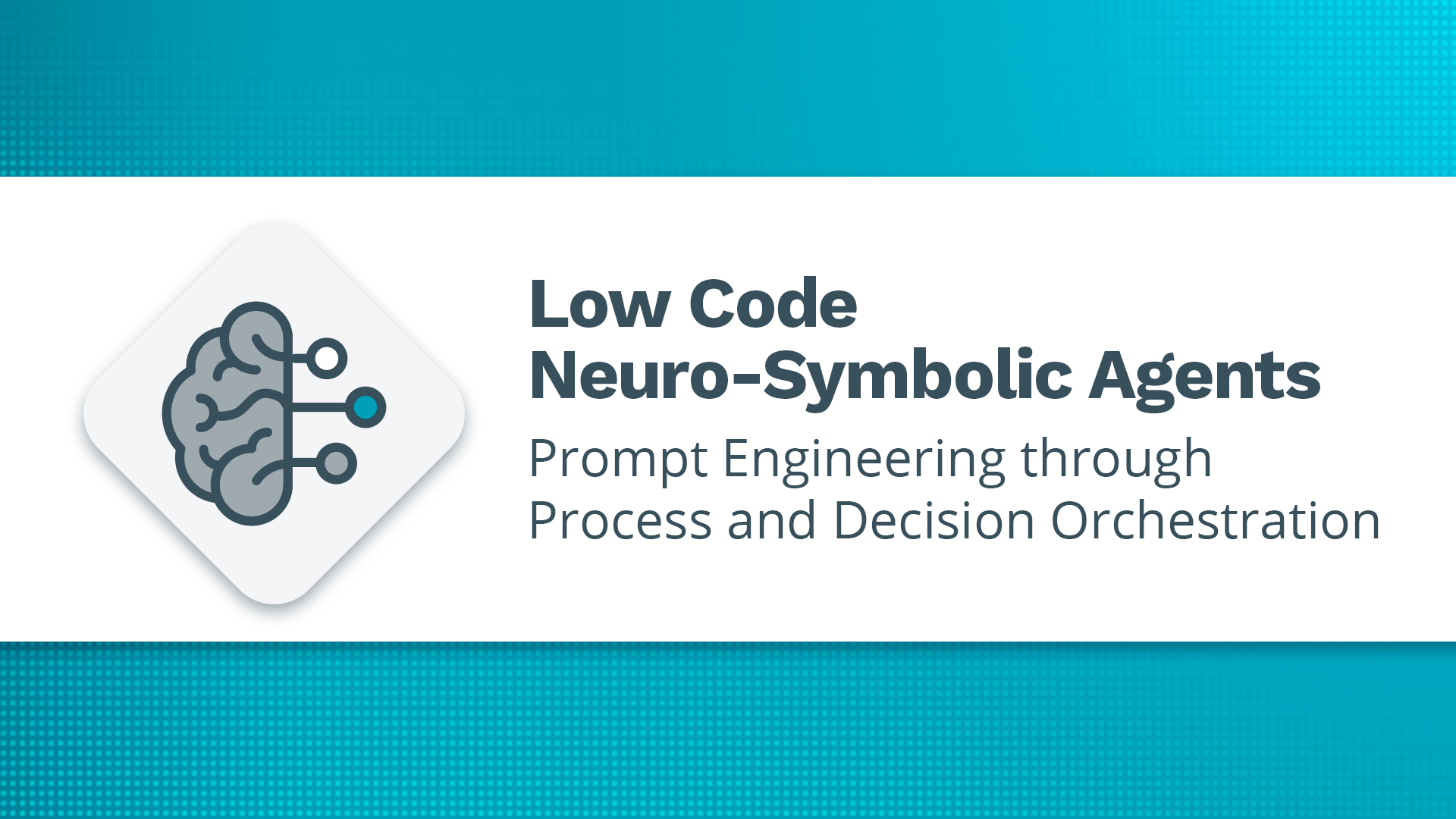 Low Code
Neuro-Symbolic Agents

Prompt Engineering through
Process and Decision Orchestration